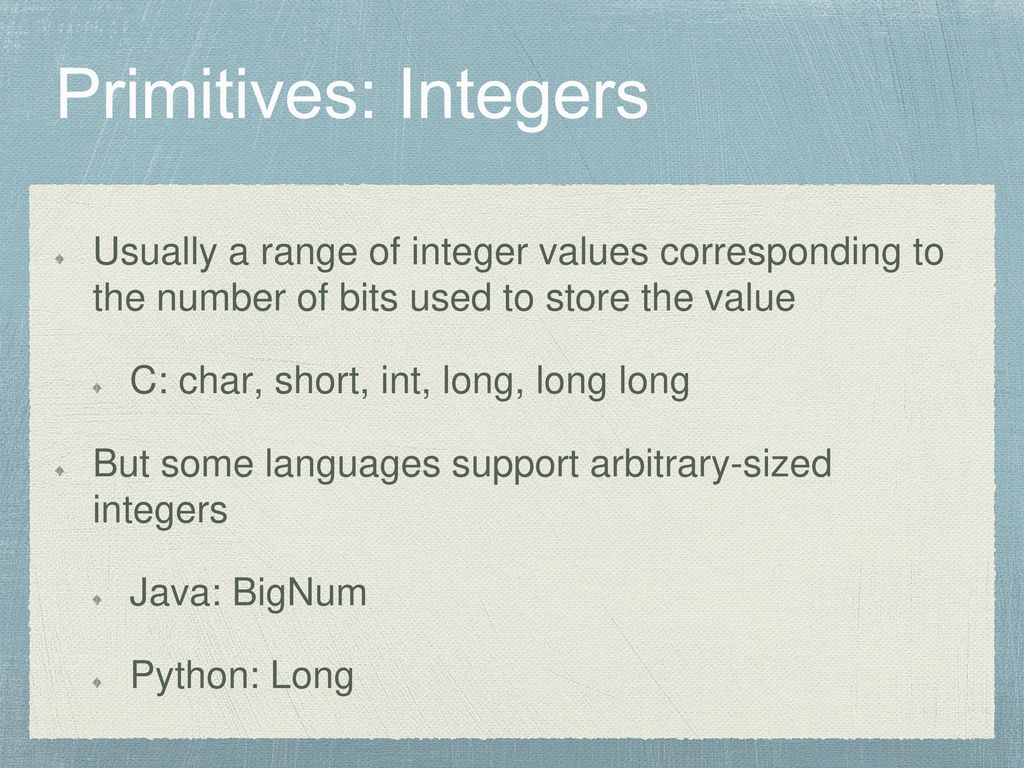 Primitives: Integers

Usually a range of integer values corresponding to the number of bits used to store the value

C: char, short, int, long, long long

But some languages support arbitrary-sized integers

Java: BigNum

Python: Long